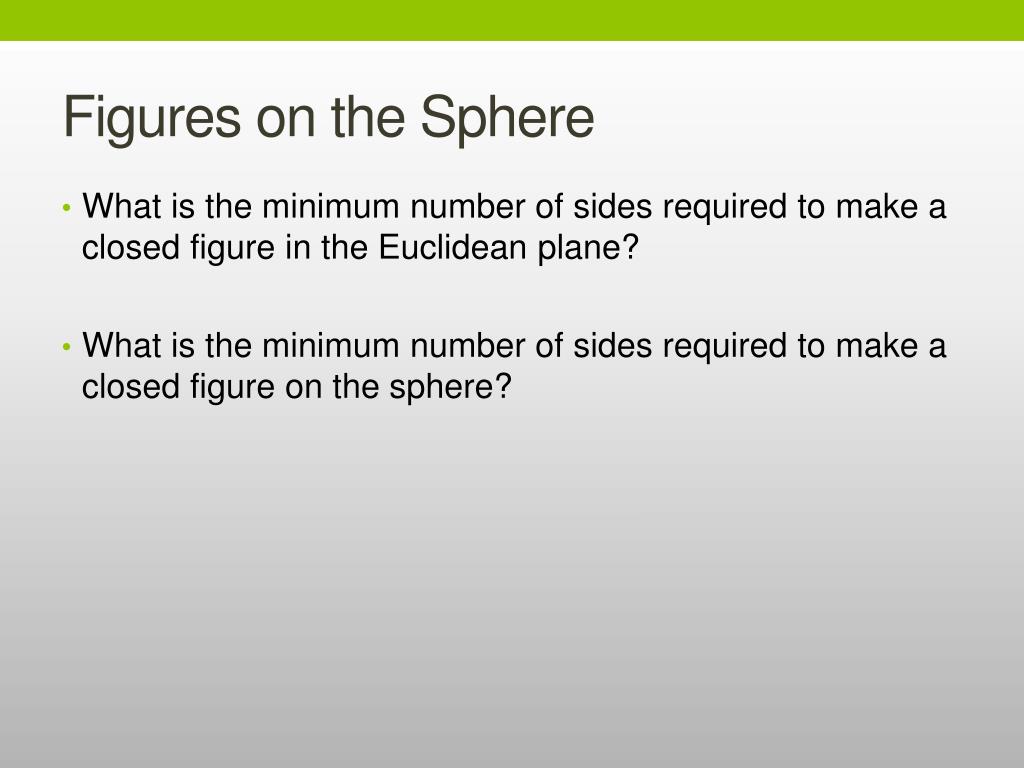 Figures on the Sphere

• What is the minimum number of sides required to make a closed figure in the Euclidean plane?

• What is the minimum number of sides required to make a closed figure on the sphere?